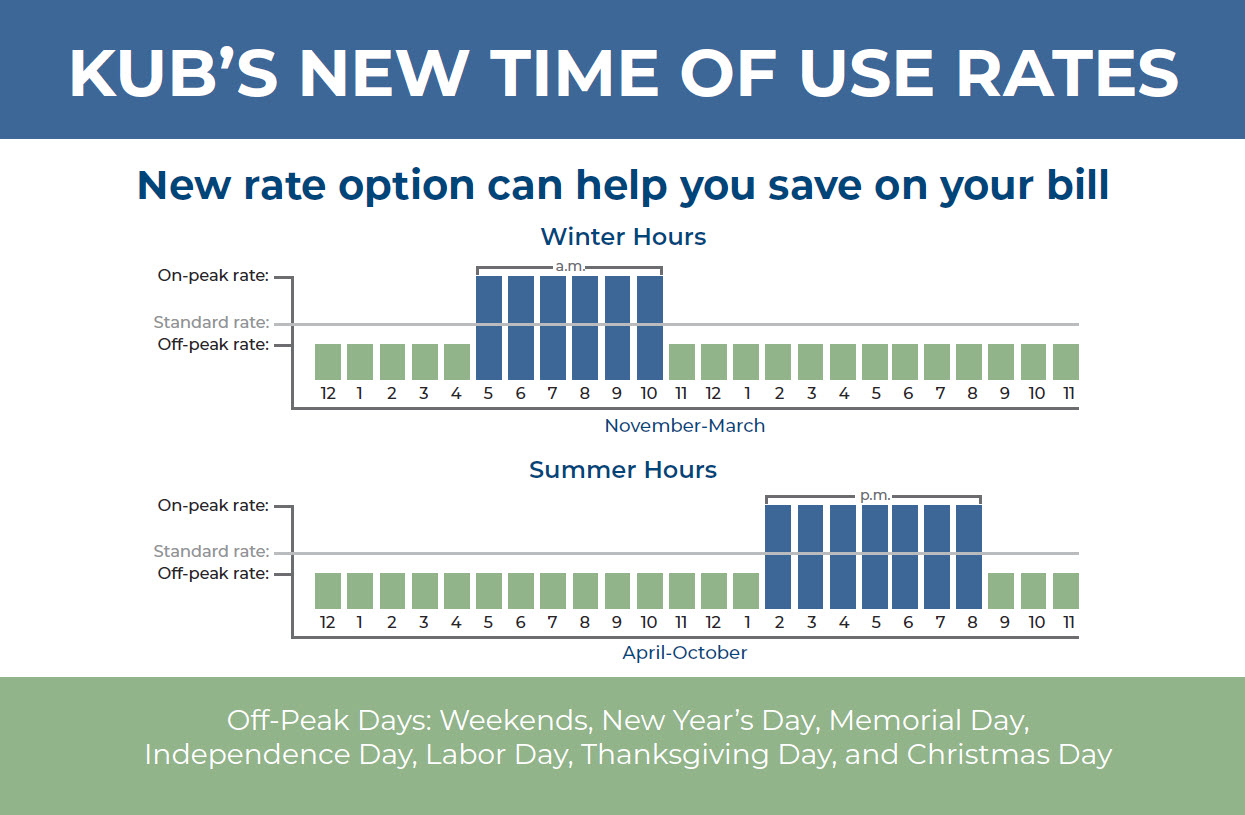 KUB'S NEW TIME OF USE RATES

New rate option can help you save on your bill

Winter Hours

On-peak rate:
Standard rate:
Off-peak rate:

a.m.

12 1 2 3 4 5 6 7 8 9 10 11 12 1 2 3 4 5 6 7 8 9 10 11

November-March

Summer Hours

On-peak rate:
Standard rate:
Off-peak rate:

p.m.

12 1 2 3 4 5 6 7 8 9 10 11 12 1 2 3 4 5 6 7 8 9 10 11

April-October

Off-Peak Days: Weekends, New Year's Day, Memorial Day, Independence Day, Labor Day, Thanksgiving Day, and Christmas Day